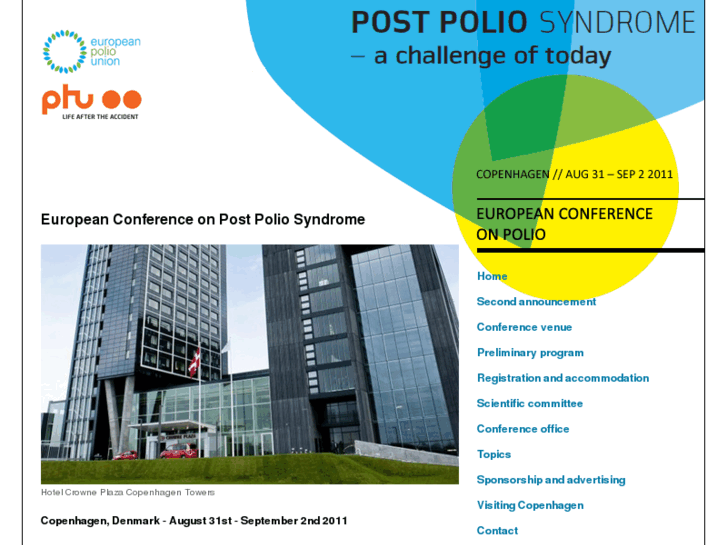 european polio union

ptu

LIFE AFTER THE ACCIDENT

POST POLIO SYNDROME
– a challenge of today

COPENHAGEN // AUG 31 – SEP 2 2011

EUROPEAN CONFERENCE ON POLIO

European Conference on Post Polio Syndrome

Hotel Crowne Plaza Copenhagen Towers

Copenhagen, Denmark - August 31st - September 2nd 2011

Home

Second announcement

Conference venue

Preliminary program

Registration and accommodation

Scientific committee

Conference office

Topics

Sponsorship and advertising

Visiting Copenhagen

Contact